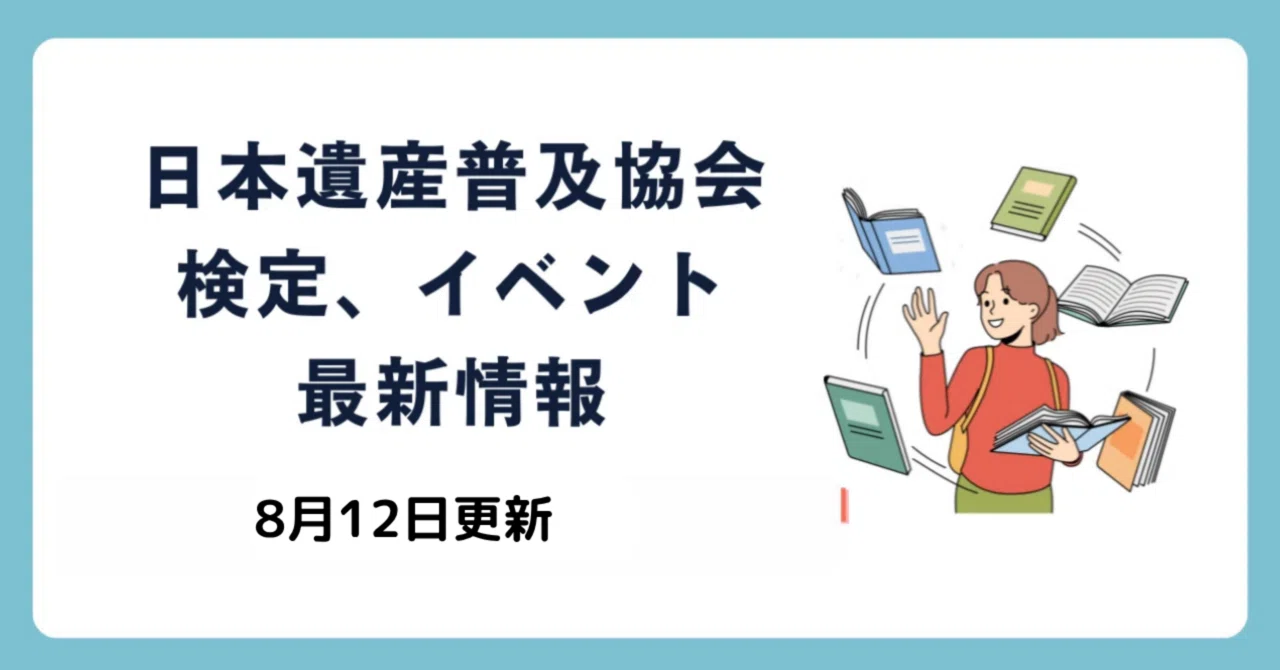 日本遺産普及協会
検定、イベント
最新情報

8月12日更新